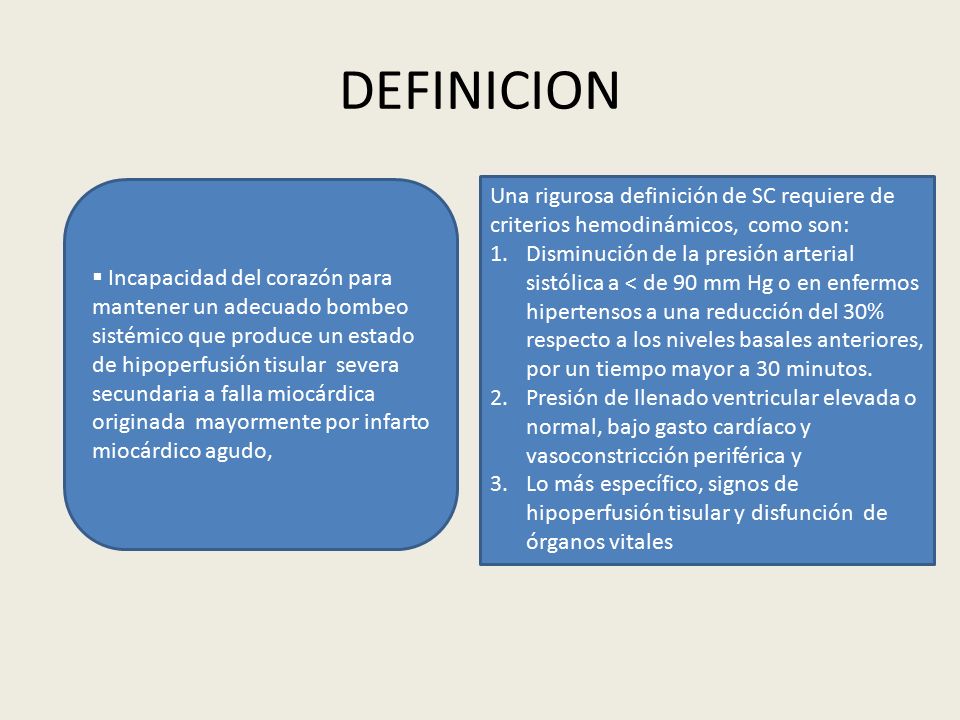 DEFINICION

▪ Incapacidad del corazón para mantener un adecuado bombeo sistémico que produce un estado de hipoperfusión tisular severa secundaria a falla miocárdica originada mayormente por infarto miocárdico agudo,

Una rigurosa definición de SC requiere de criterios hemodinámicos, como son:
1. Disminución de la presión arterial sistólica a < de 90 mm Hg o en enfermos hipertensos a una reducción del 30% respecto a los niveles basales anteriores, por un tiempo mayor a 30 minutos.
2. Presión de llenado ventricular elevada o normal, bajo gasto cardíaco y vasoconstricción periférica y
3. Lo más específico, signos de hipoperfusión tisular y disfunción de órganos vitales